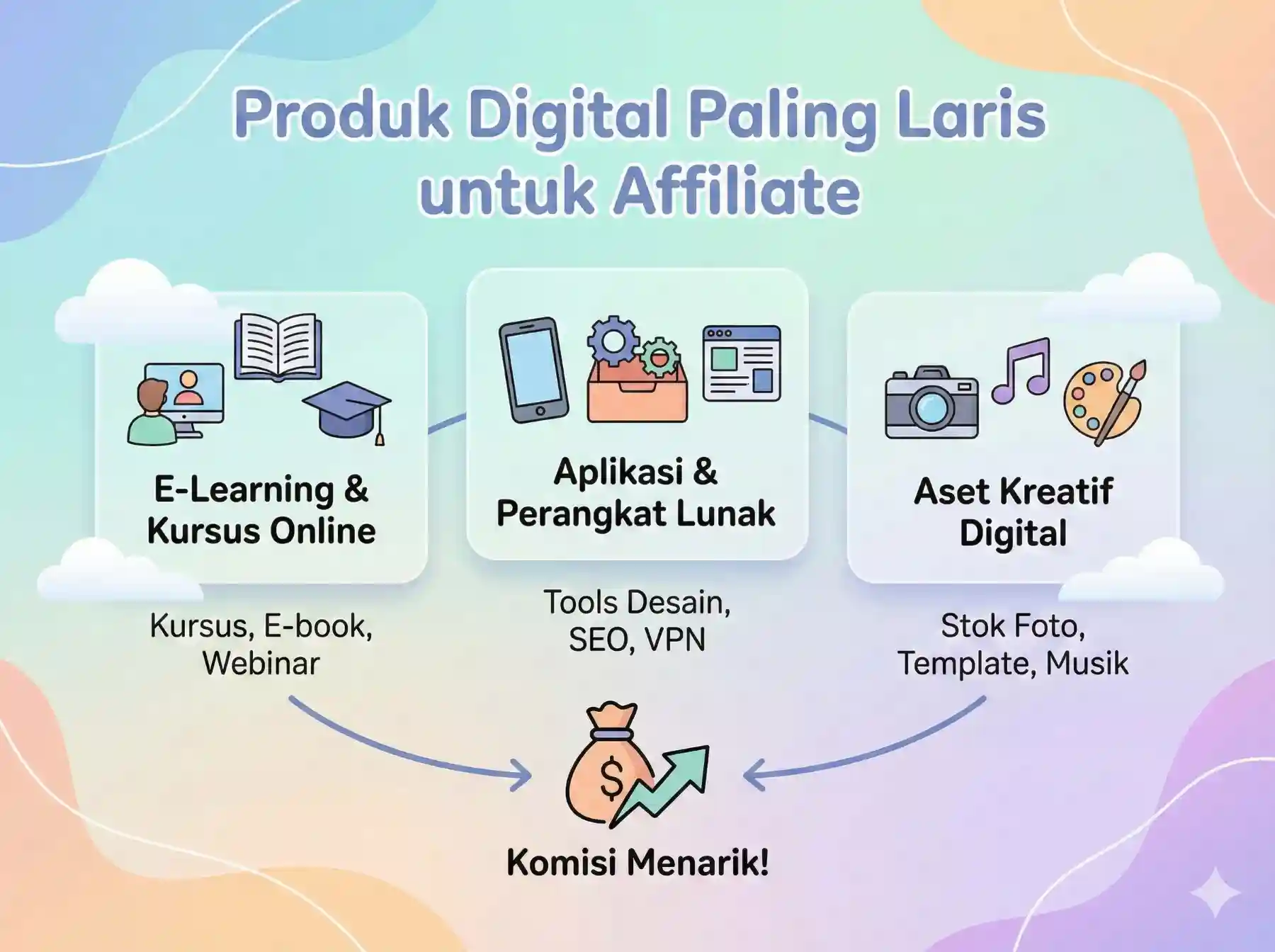 Produk Digital Paling Laris untuk Affiliate

E-Learning & Kursus Online

Kursus, E-book, Webinar

Aplikasi & Perangkat Lunak

Tools Desain, SEO, VPN

Aset Kreatif Digital

Stok Foto, Template, Musik

$

Komisi Menarik!